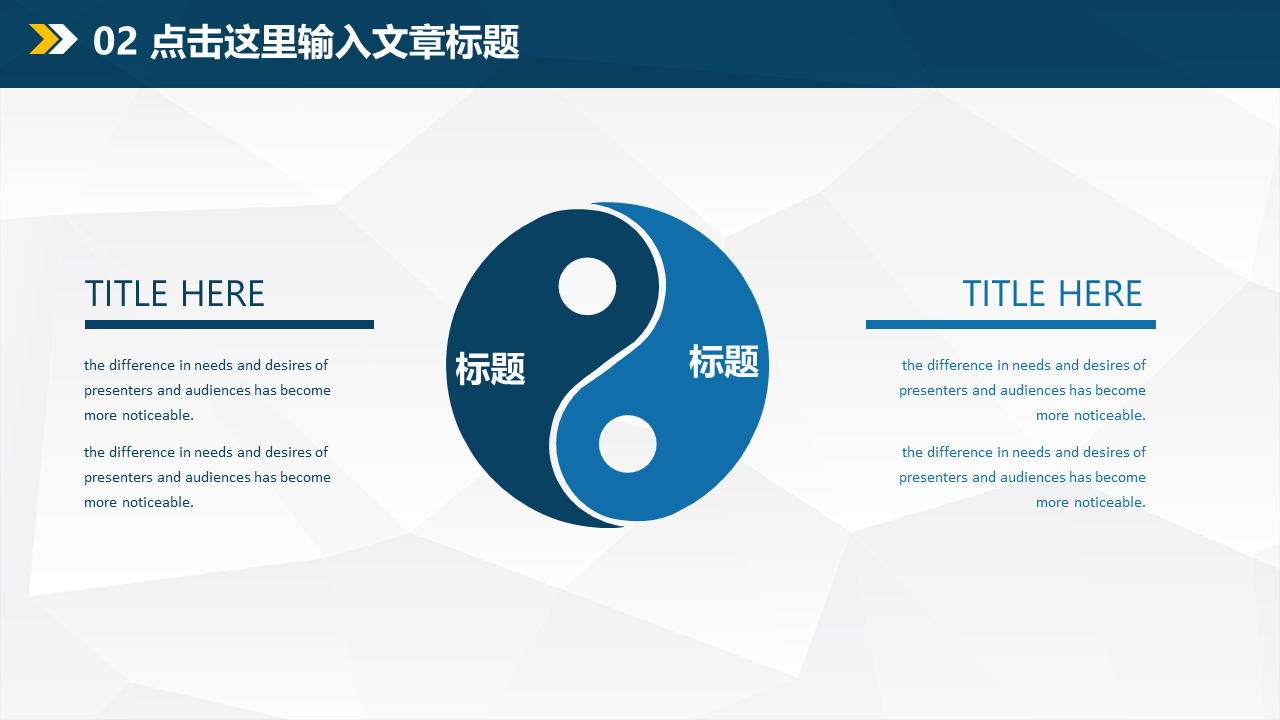 02 点击这里输入文章标题

TITLE HERE

the difference in needs and desires of presenters and audiences has become more noticeable.

the difference in needs and desires of presenters and audiences has become more noticeable.

标题

标题

TITLE HERE

the difference in needs and desires of presenters and audiences has become more noticeable.

the difference in needs and desires of presenters and audiences has become more noticeable.